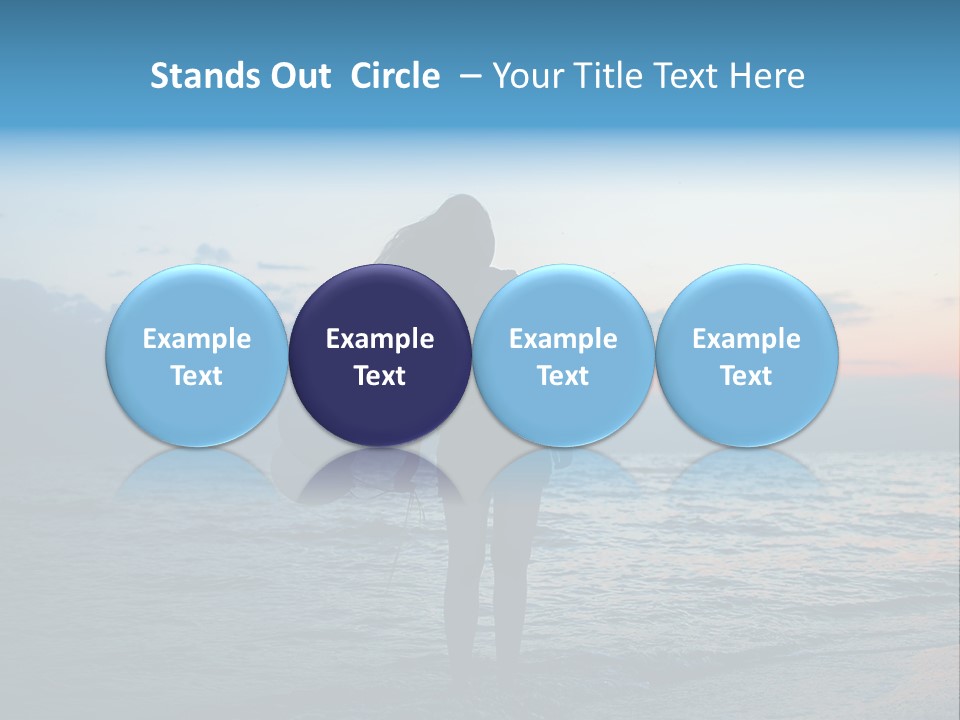 Stands Out Circle – Your Title Text Here

Example Text

Example Text

Example Text

Example Text